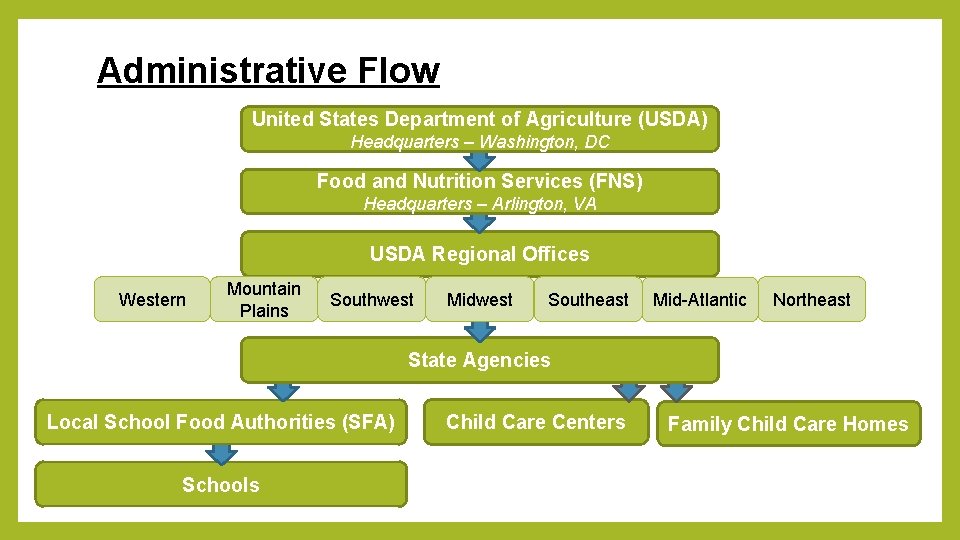 Administrative Flow

United States Department of Agriculture (USDA)
Headquarters – Washington, DC

Food and Nutrition Services (FNS)
Headquarters – Arlington, VA

USDA Regional Offices

Western

Mountain Plains

Southwest

Midwest

Southeast

Mid-Atlantic

Northeast

State Agencies

Local School Food Authorities (SFA)

Child Care Centers

Family Child Care Homes

Schools